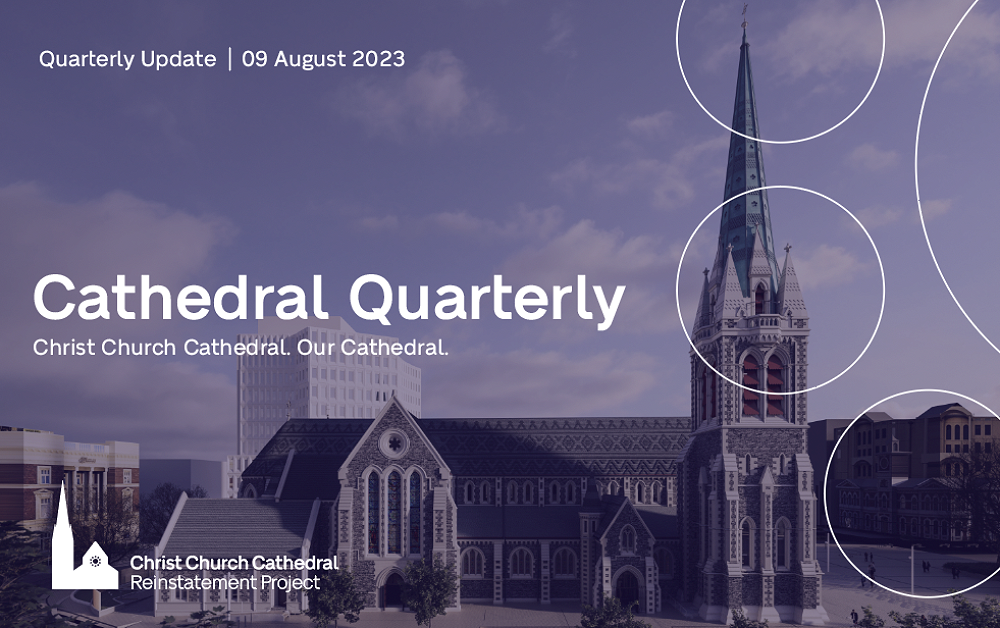 Quarterly Update | 09 August 2023

Cathedral Quarterly

Christ Church Cathedral. Our Cathedral.

Christ Church Cathedral
Reinstatement Project